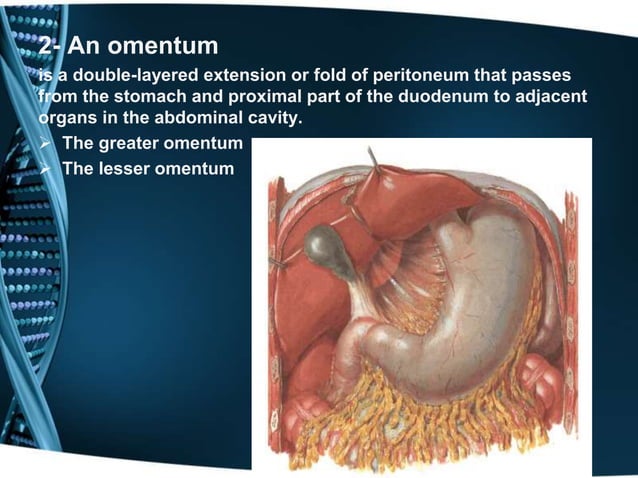 2- An omentum

is a double-layered extension or fold of peritoneum that passes from the stomach and proximal part of the duodenum to adjacent organs in the abdominal cavity.

➢ The greater omentum
➢ The lesser omentum